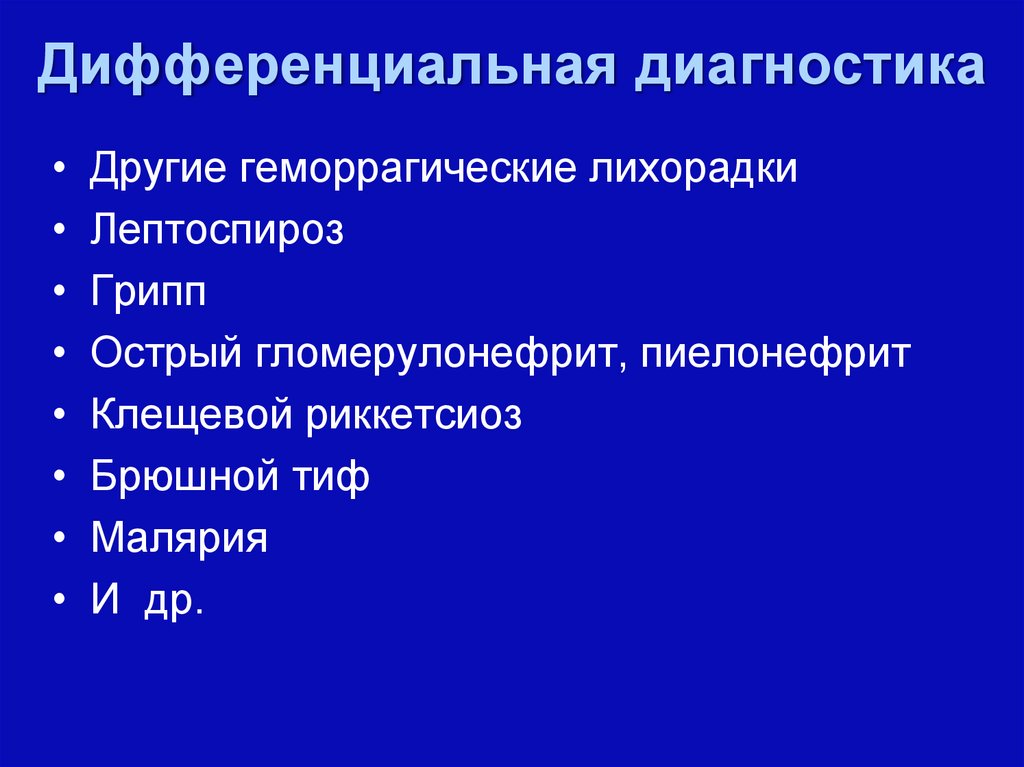 Дифференциальная диагностика

• Другие геморрагические лихорадки
• Лептоспироз
• Грипп
• Острый гломерулонефрит, пиелонефрит
• Клещевой риккетсиоз
• Брюшной тиф
• Малярия
• И др.